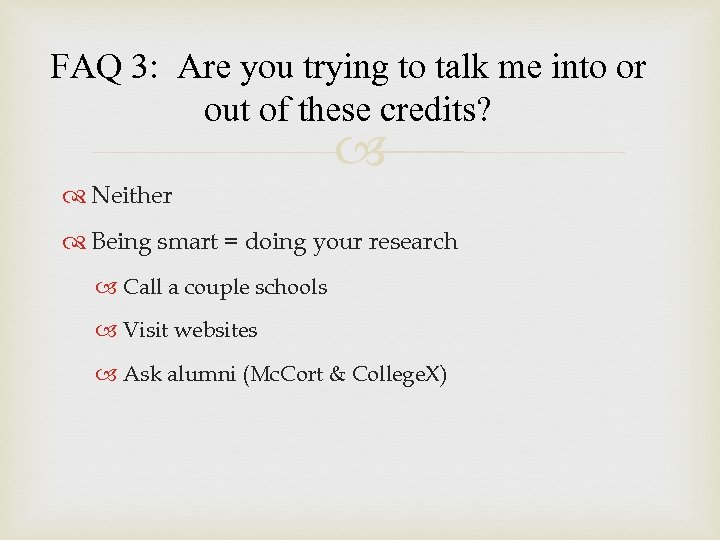 FAQ 3: Are you trying to talk me into or out of these credits?

Neither

Being smart = doing your research

Call a couple schools

Visit websites

Ask alumni (McCort & CollegeX)